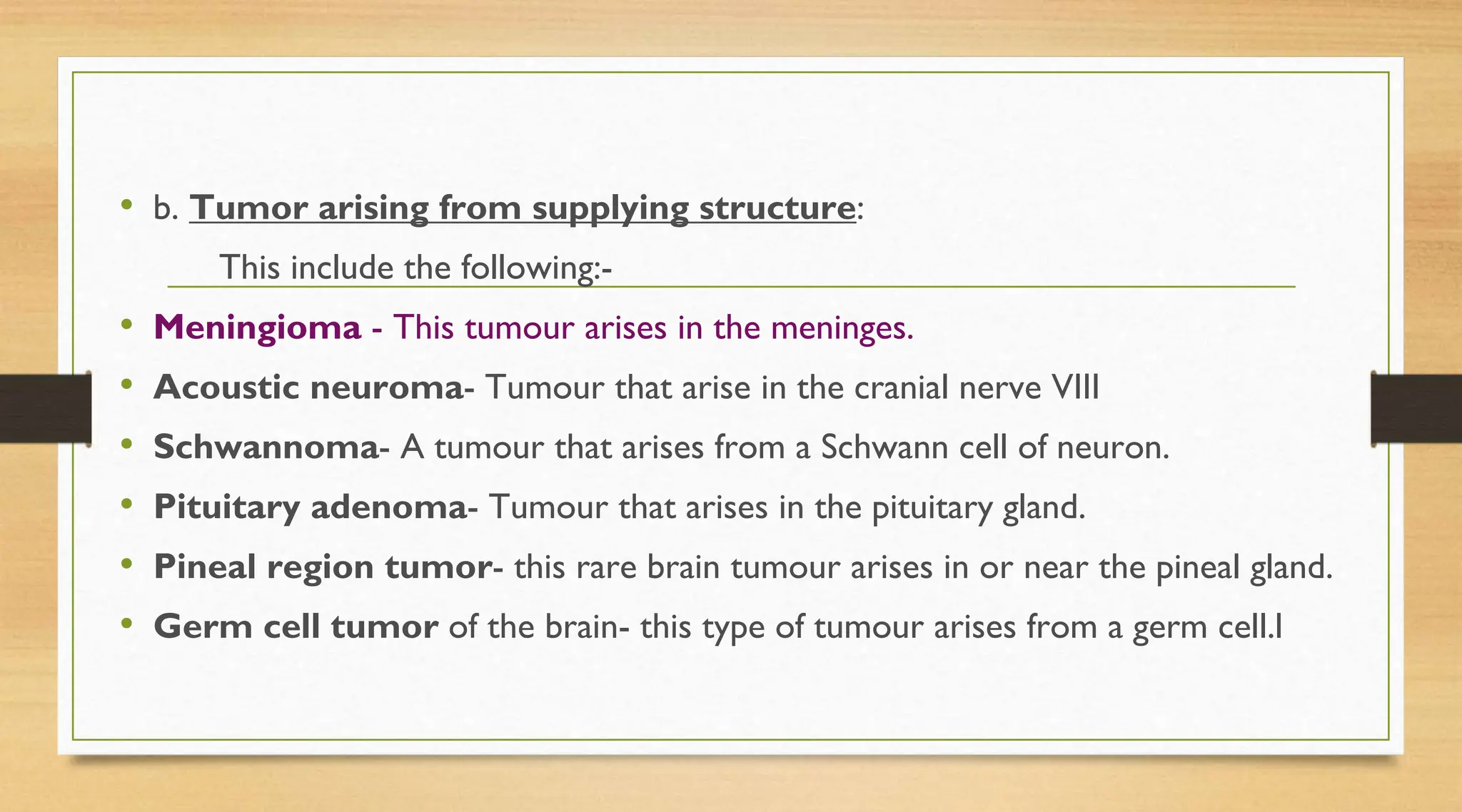 • b. Tumor arising from supplying structure:
This include the following:-

• Meningioma - This tumour arises in the meninges.
• Acoustic neuroma- Tumour that arise in the cranial nerve VIII
• Schwannoma- A tumour that arises from a Schwann cell of neuron.
• Pituitary adenoma- Tumour that arises in the pituitary gland.
• Pineal region tumor- this rare brain tumour arises in or near the pineal gland.
• Germ cell tumor of the brain- this type of tumour arises from a germ cell.l